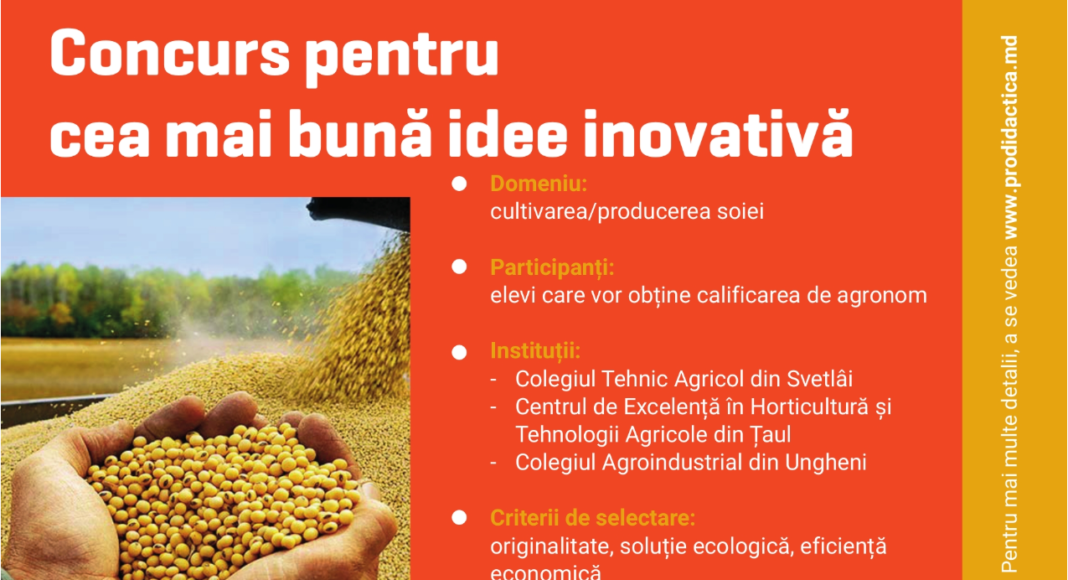 Concurs pentru
cea mai bună idee inovativă

Domeniu:
cultivarea/producerea soiei

Participanți:
elevi care vor obține calificarea de agronom

Instituții:
- Colegiul Tehnic Agricol din Svetlâi
- Centrul de Excelență în Horticultură și Tehnologii Agricole din Țaul
- Colegiul Agroindustrial din Ungheni

Criterii de selectare:
originalitate, soluție ecologică, eficiență economică

Pentru mai multe detalii, a se vedea www.prodidactica.md